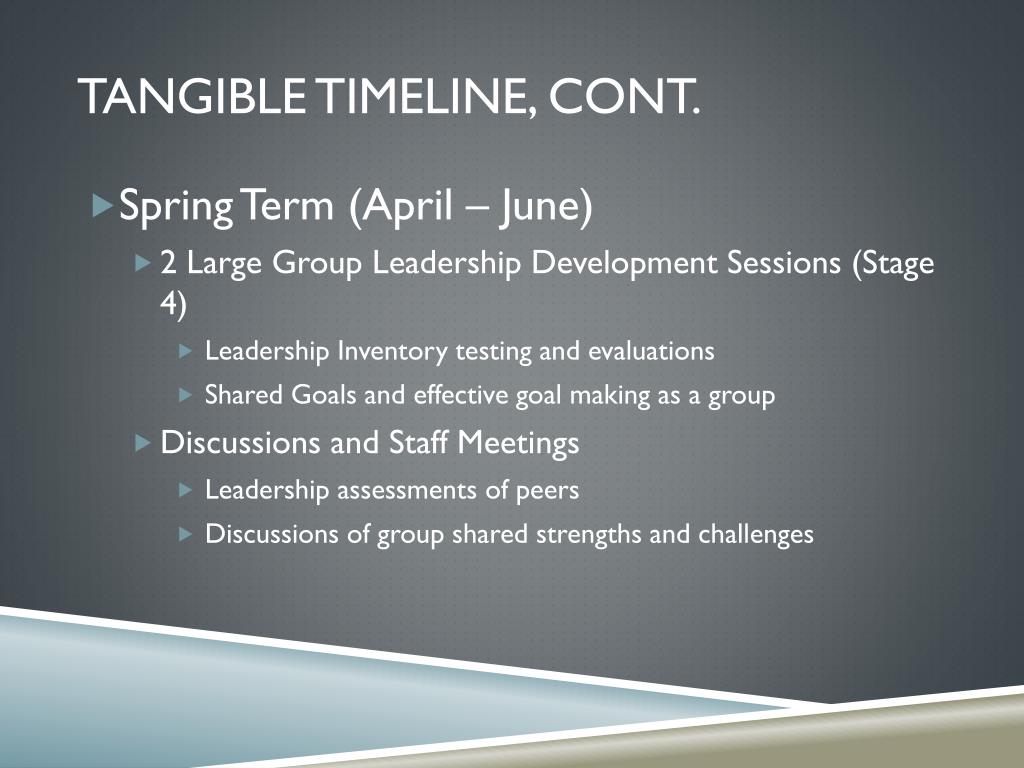 TANGIBLE TIMELINE, CONT.

Spring Term (April – June)

2 Large Group Leadership Development Sessions (Stage 4)

Leadership Inventory testing and evaluations

Shared Goals and effective goal making as a group

Discussions and Staff Meetings

Leadership assessments of peers

Discussions of group shared strengths and challenges